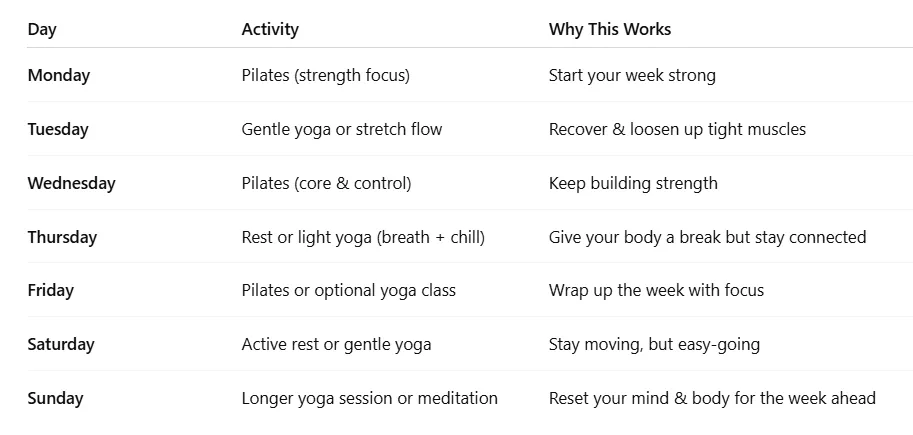 | Day | Activity | Why This Works |
|---|---|---|
| Monday | Pilates (strength focus) | Start your week strong |
| Tuesday | Gentle yoga or stretch flow | Recover & loosen up tight muscles |
| Wednesday | Pilates (core & control) | Keep building strength |
| Thursday | Rest or light yoga (breath + chill) | Give your body a break but stay connected |
| Friday | Pilates or optional yoga class | Wrap up the week with focus |
| Saturday | Active rest or gentle yoga | Stay moving, but easy-going |
| Sunday | Longer yoga session or meditation | Reset your mind & body for the week ahead |